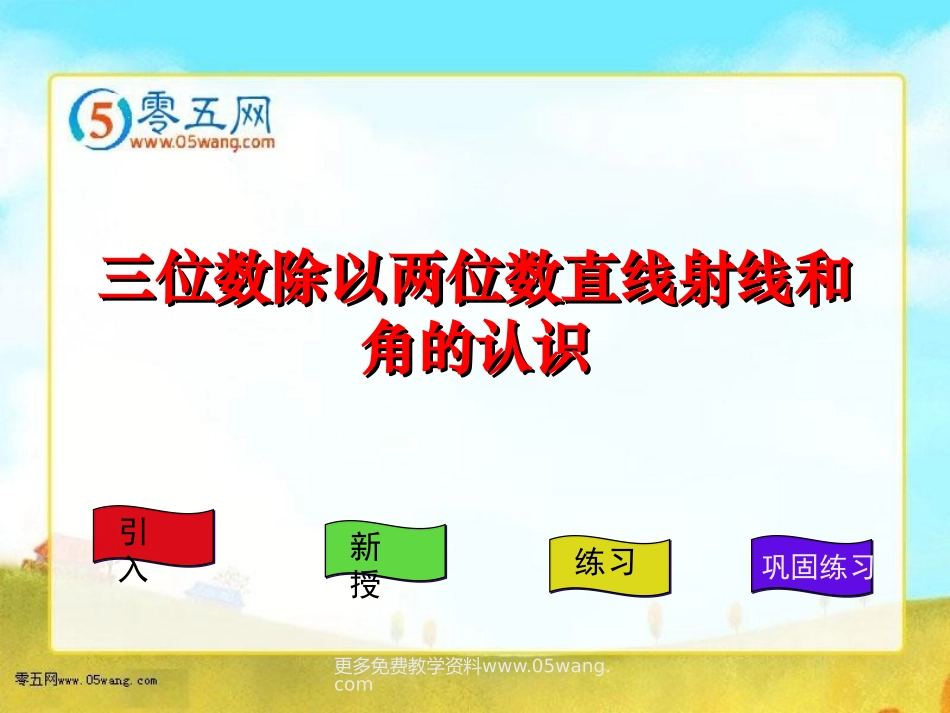 5 零五网
www.05wang.com

三位数除以两位数直线射线和角的认识

引入

新授

练习

巩固练习

零五网www.05wang.com

更多免费教学资料www.05wang.com